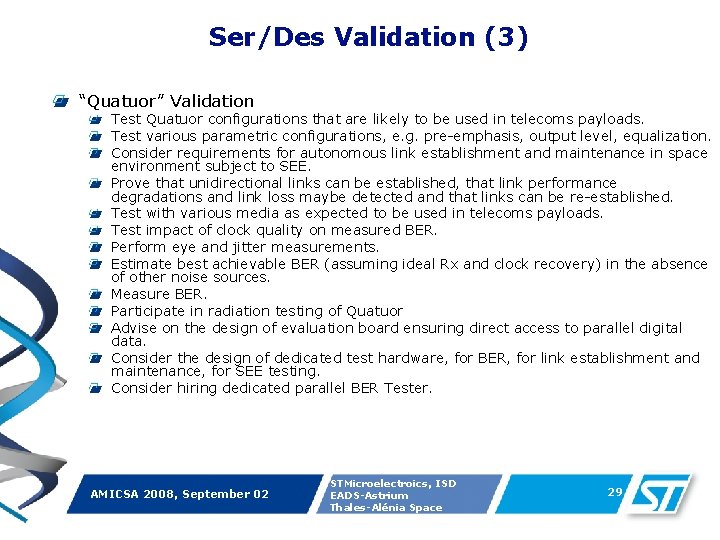 Ser/Des Validation (3)

“Quatuor” Validation

Test Quatuor configurations that are likely to be used in telecoms payloads.

Test various parametric configurations, e.g. pre-emphasis, output level, equalization.

Consider requirements for autonomous link establishment and maintenance in space environment subject to SEE.

Prove that unidirectional links can be established, that link performance degradations and link loss maybe detected and that links can be re-established.

Test with various media as expected to be used in telecoms payloads.

Test impact of clock quality on measured BER.

Perform eye and jitter measurements.

Estimate best achievable BER (assuming ideal Rx and clock recovery) in the absence of other noise sources.

Measure BER.

Participate in radiation testing of Quatuor

Advise on the design of evaluation board ensuring direct access to parallel digital data.

Consider the design of dedicated test hardware, for BER, for link establishment and maintenance, for SEE testing.

Consider hiring dedicated parallel BER Tester.

AMICSA 2008, September 02

STMicroelectroics, ISD
EADS-Astrium
Thales-Alénia Space

29

ST